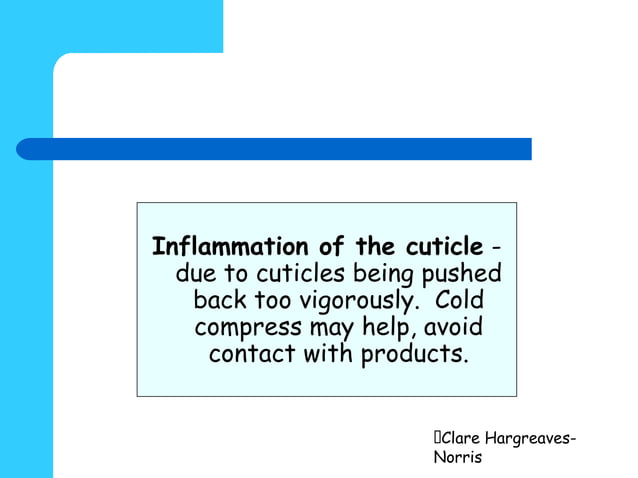 **Inflammation of the cuticle** - due to cuticles being pushed back too vigorously. Cold compress may help, avoid contact with products.

Clare Hargreaves-Norris